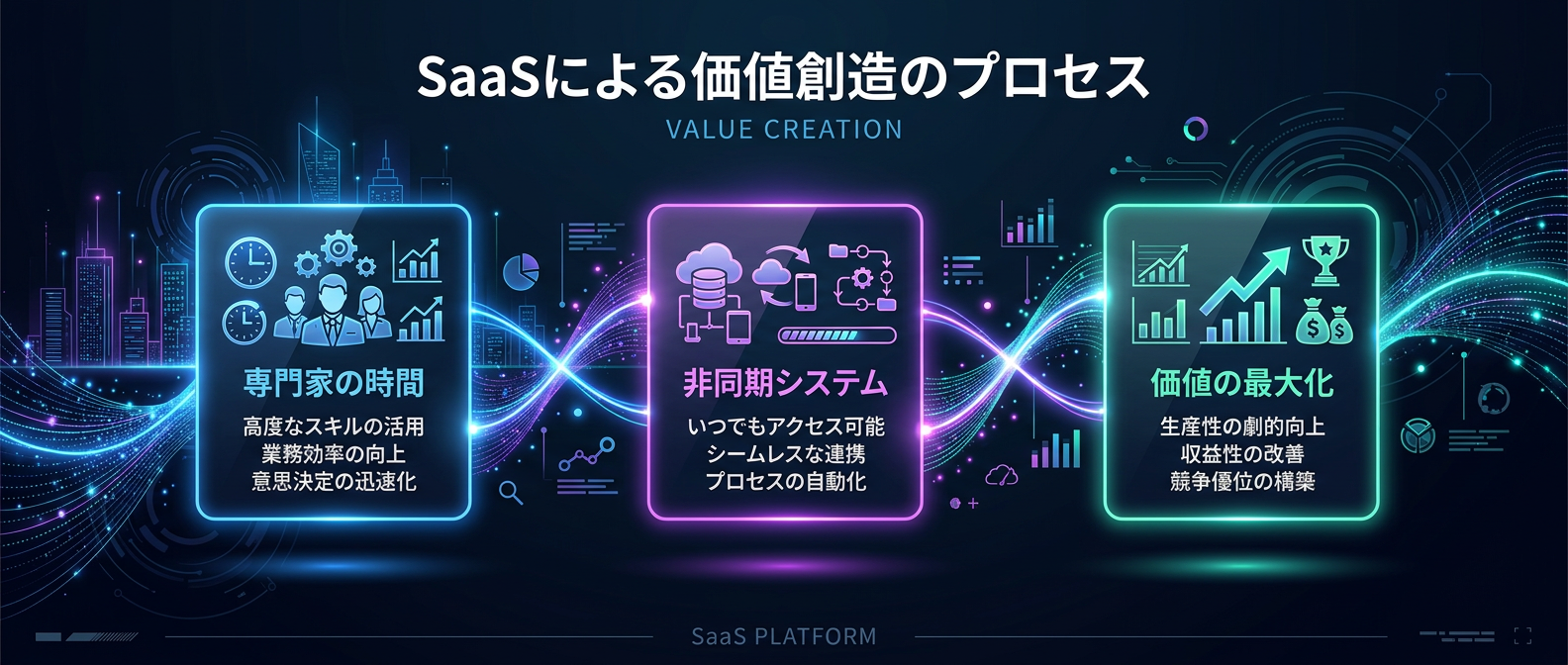 SaaSによる価値創造のプロセス
VALUE CREATION

専門家の時間
高度なスキルの活用
業務効率の向上
意思決定の迅速化

非同期システム
いつでもアクセス可能
シームレスな連携
プロセスの自動化

価値の最大化
生産性の劇的向上
収益性の改善
競争優位の構築

SaaS PLATFORM